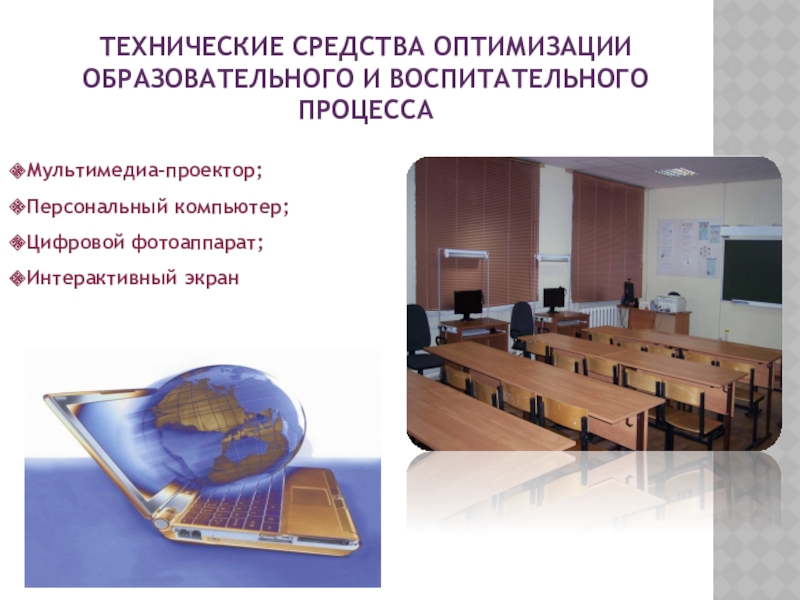 ТЕХНИЧЕСКИЕ СРЕДСТВА ОПТИМИЗАЦИИ ОБРАЗОВАТЕЛЬНОГО И ВОСПИТАТЕЛЬНОГО ПРОЦЕССА

Мультимедиа-проектор;
Персональный компьютер;
Цифровой фотоаппарат;
Интерактивный экран